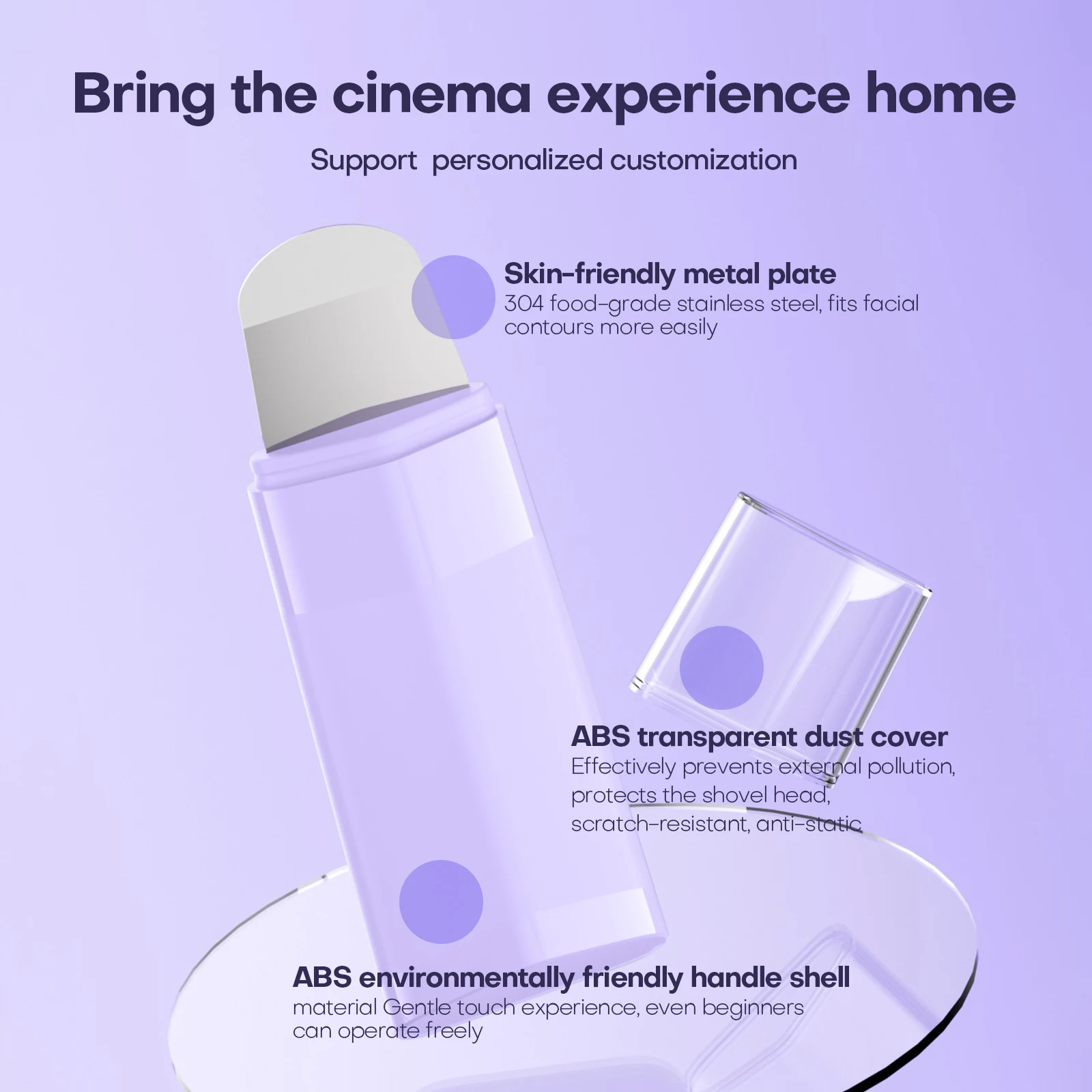 Bring the cinema experience home

Support  personalized customization

Skin-friendly metal plate
304 food-grade stainless steel, fits facial contours more easily

ABS transparent dust cover
Effectively prevents external pollution, protects the shovel head, scratch-resistant, anti-static

ABS environmentally friendly handle shell
material Gentle touch experience, even beginners can operate freely